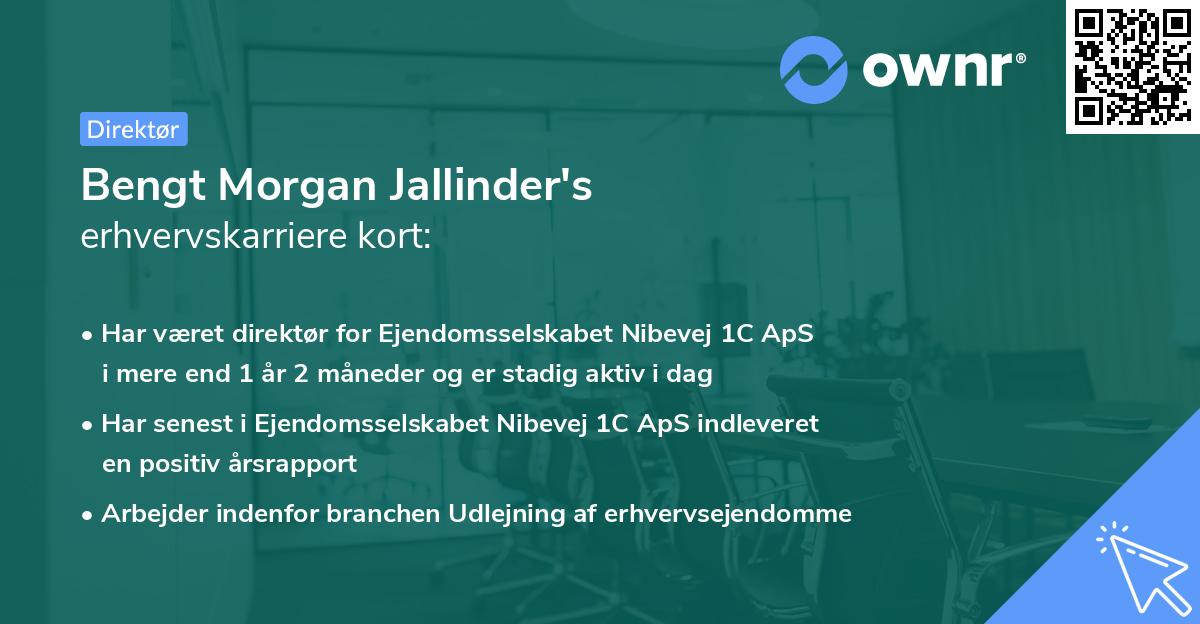 ownr®

Direktør

Bengt Morgan Jallinder's
erhvervskarriere kort:

• Har været direktør for Ejendomsselskabet Nibevej 1C ApS i mere end 1 år 2 måneder og er stadig aktiv i dag
• Har senest i Ejendomsselskabet Nibevej 1C ApS indleveret en positiv årsrapport
• Arbejder indenfor branchen Udlejning af erhvervsejendomme